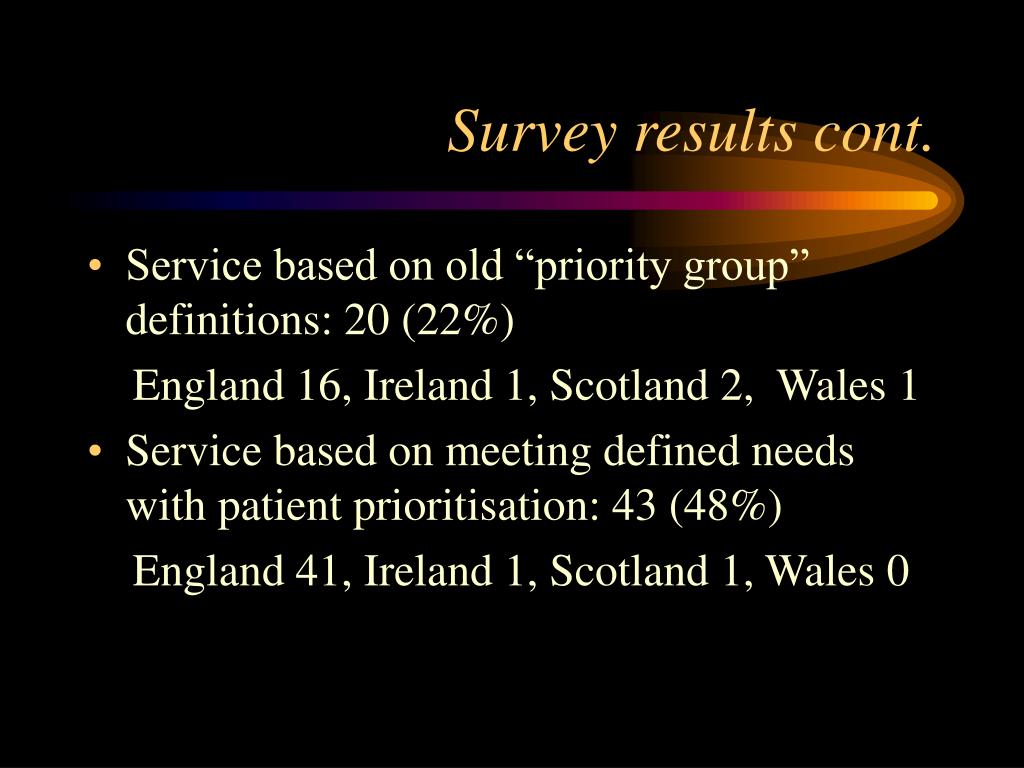 Survey results cont.

• Service based on old “priority group” definitions: 20 (22%)

England 16, Ireland 1, Scotland 2, Wales 1

• Service based on meeting defined needs with patient prioritisation: 43 (48%)

England 41, Ireland 1, Scotland 1, Wales 0